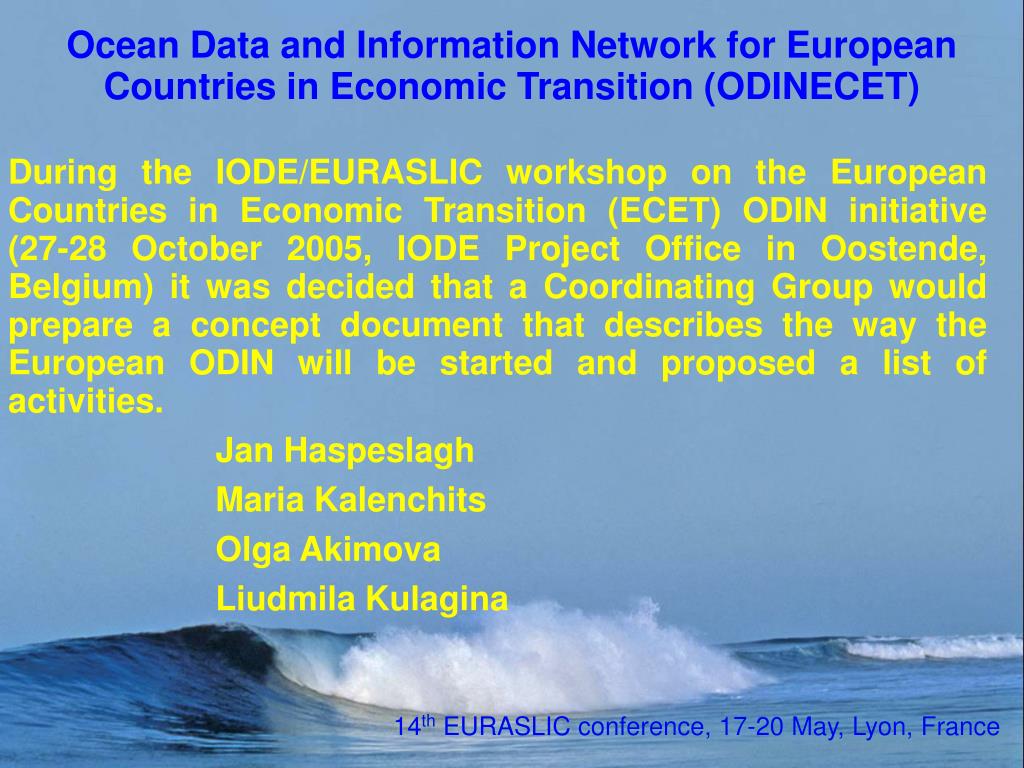 Ocean Data and Information Network for European Countries in Economic Transition (ODINECET)

During the IODE/EURASLIC workshop on the European Countries in Economic Transition (ECET) ODIN initiative (27-28 October 2005, IODE Project Office in Oostende, Belgium) it was decided that a Coordinating Group would prepare a concept document that describes the way the European ODIN will be started and proposed a list of activities.

Jan Haspeslagh

Maria Kalenchits

Olga Akimova

Liudmila Kulagina

14$^{th}$ EURASLIC conference, 17-20 May, Lyon, France